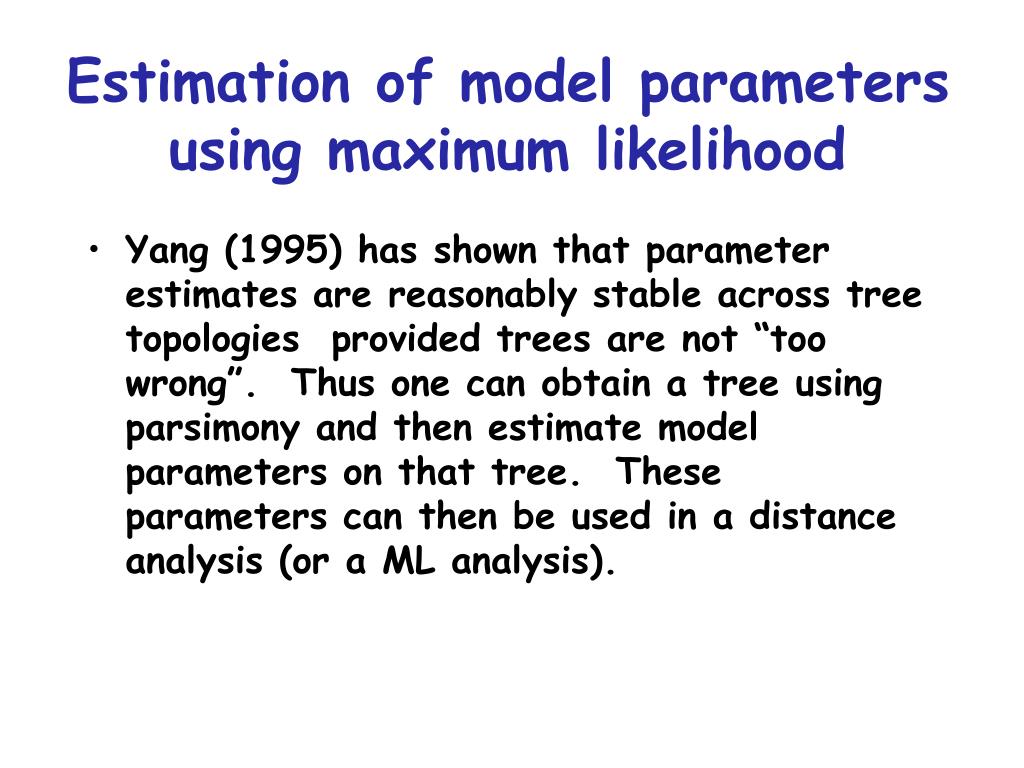 Estimation of model parameters using maximum likelihood

• Yang (1995) has shown that parameter estimates are reasonably stable across tree topologies provided trees are not “too wrong”. Thus one can obtain a tree using parsimony and then estimate model parameters on that tree. These parameters can then be used in a distance analysis (or a ML analysis).